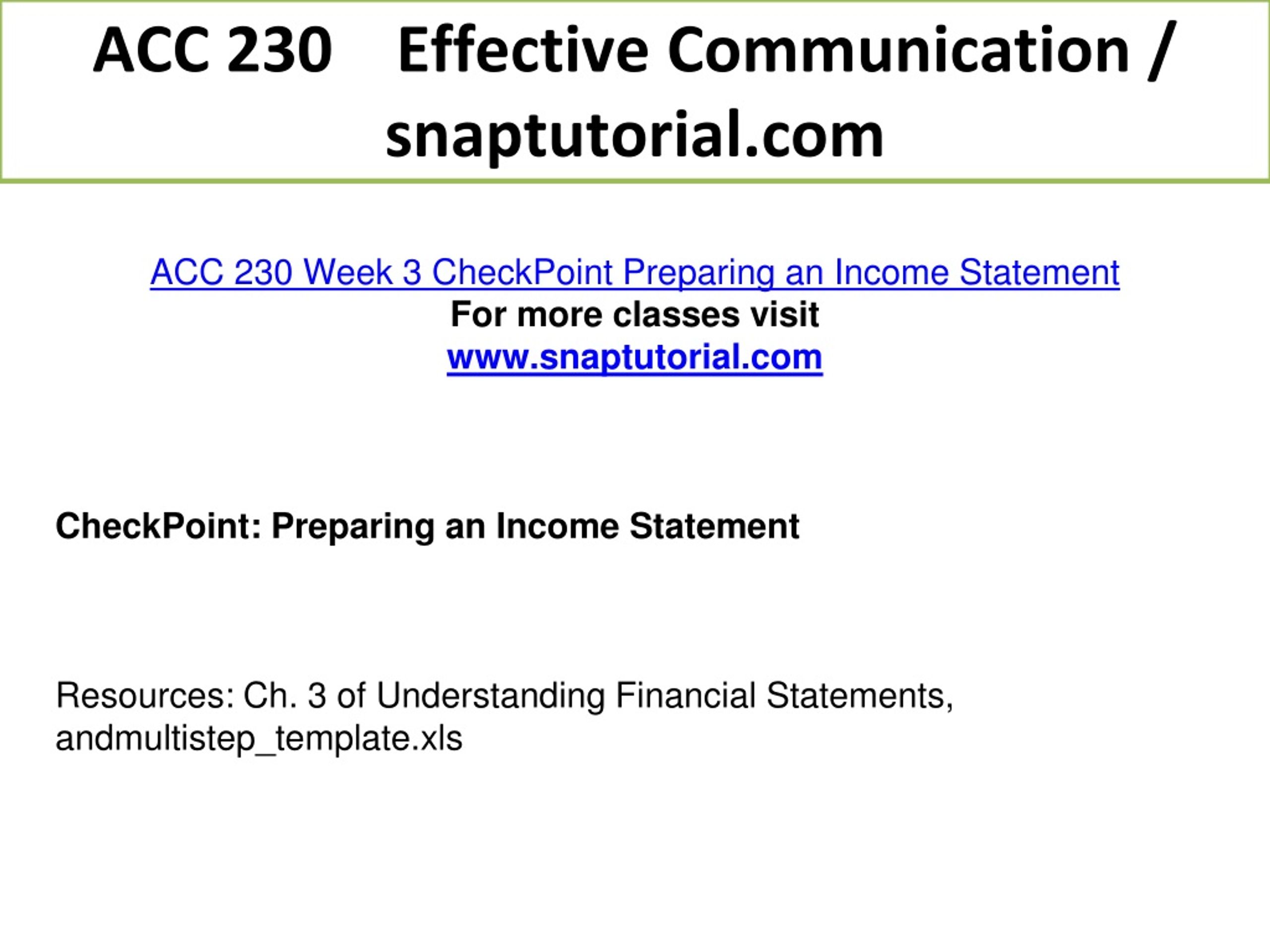 ACC 230 Effective Communication / snaptutorial.com

ACC 230 Week 3 CheckPoint Preparing an Income Statement
For more classes visit
www.snaptutorial.com

CheckPoint: Preparing an Income Statement

Resources: Ch. 3 of Understanding Financial Statements, andmultistep_template.xls